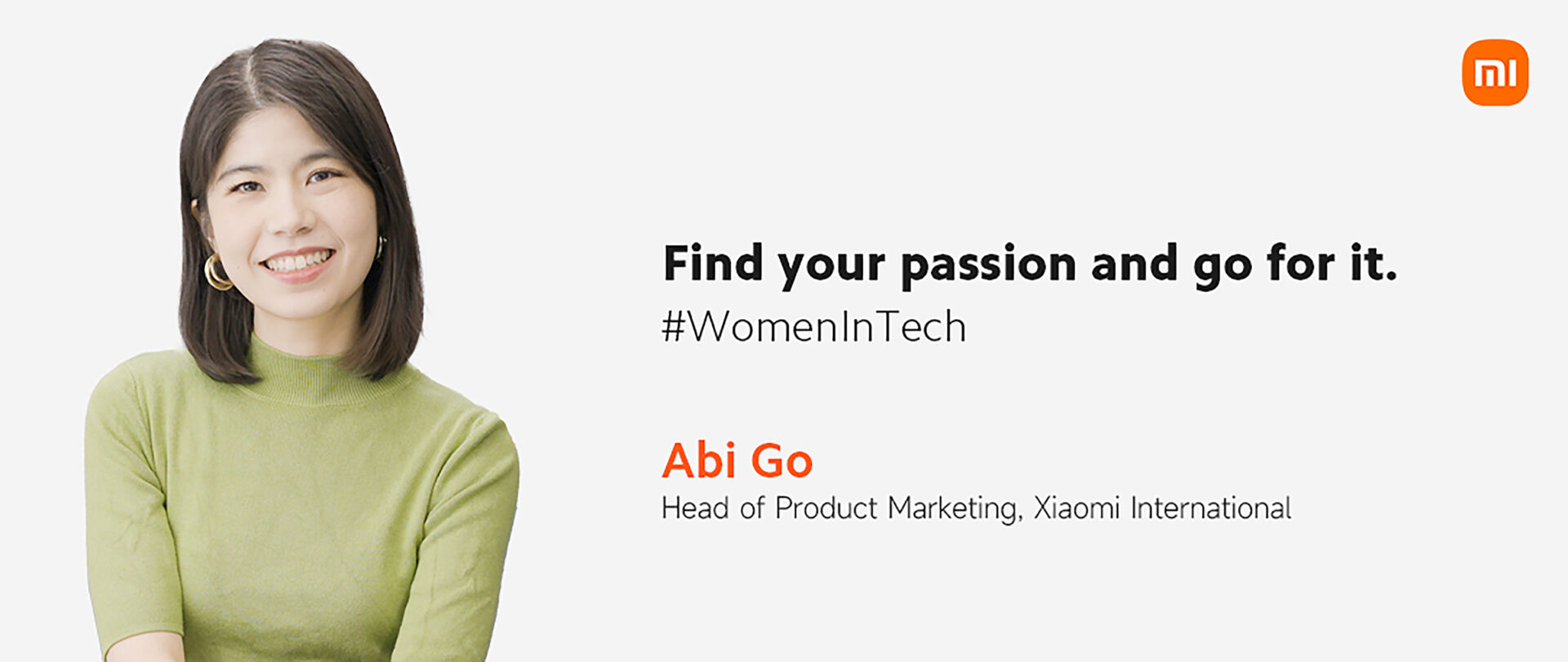 mi

Find your passion and go for it.
#WomenInTech

Abi Go
Head of Product Marketing, Xiaomi International